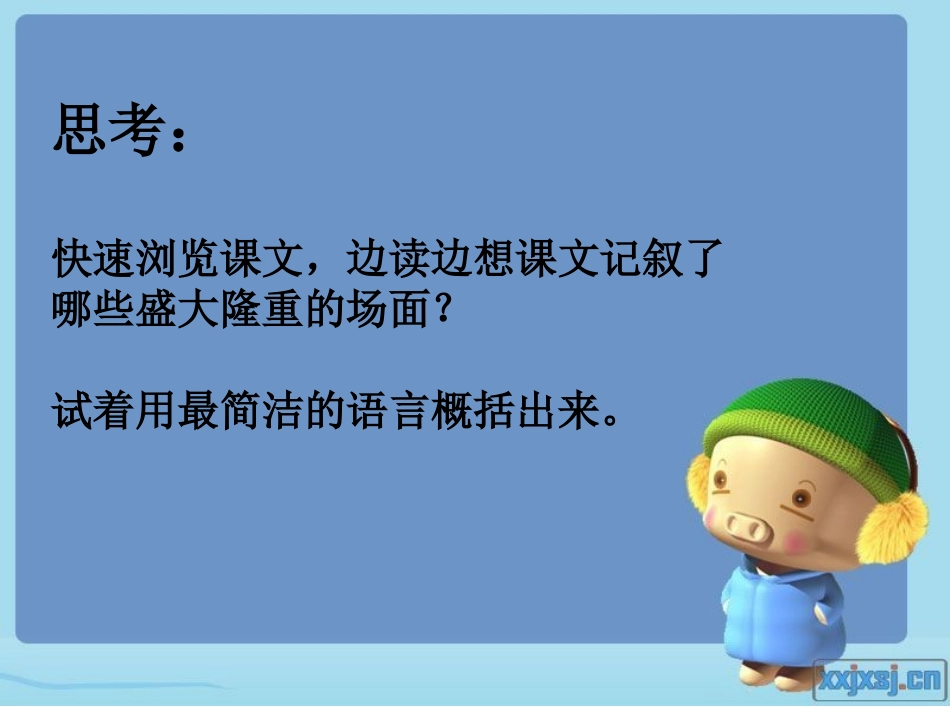 思考：

快速浏览课文，边读边想课文记叙了哪些盛大隆重的场面？

试着用最简洁的语言概括出来。

xxjxsj.cn